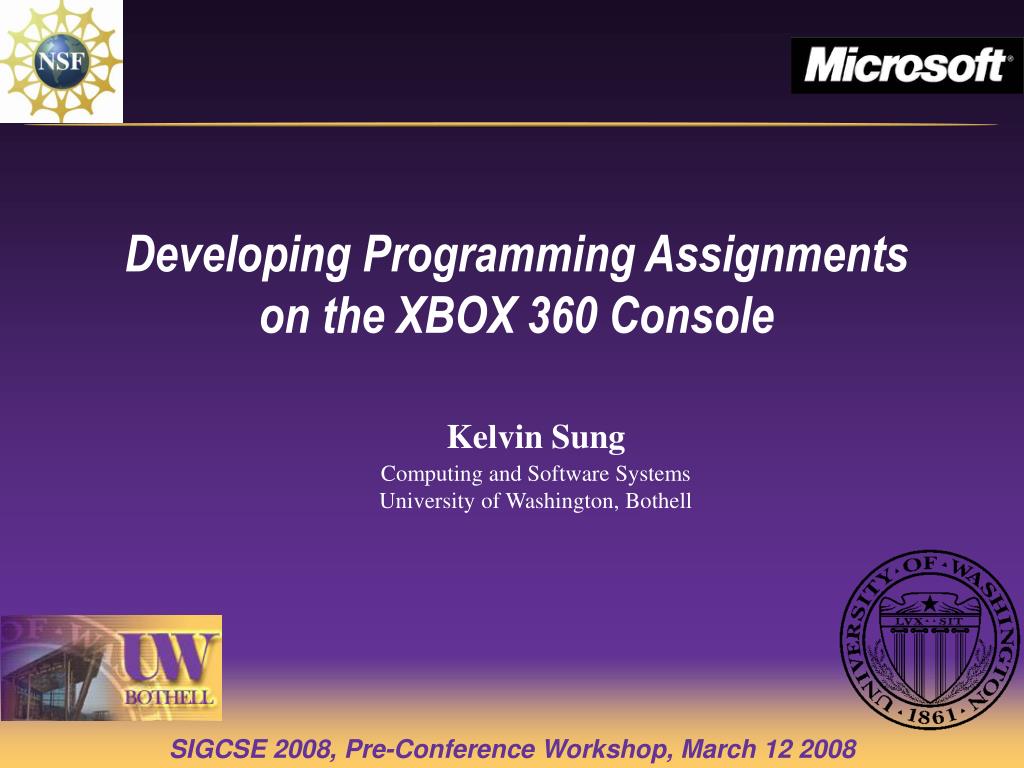 NSF

Microsoft®

Developing Programming Assignments on the XBOX 360 Console

Kelvin Sung

Computing and Software Systems
University of Washington, Bothell

UW BOTHELL

UNIVERSITY OF WASHINGTON
LVX SIT
1861

SIGCSE 2008, Pre-Conference Workshop, March 12 2008